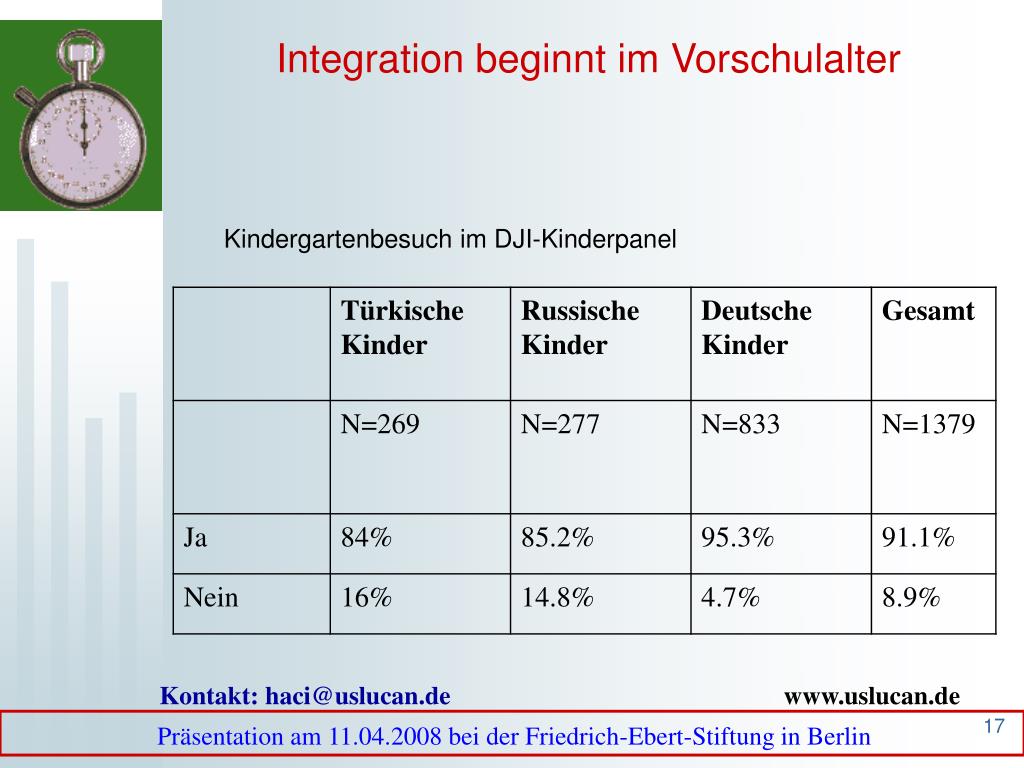 Integration beginnt im Vorschulalter

Kindergartenbesuch im DJI-Kinderpanel

| | Türkische Kinder | Russische Kinder | Deutsche Kinder | Gesamt |
|---|---|---|---|---|
| | N=269 | N=277 | N=833 | N=1379 |
| Ja | 84% | 85.2% | 95.3% | 91.1% |
| Nein | 16% | 14.8% | 4.7% | 8.9% |

Kontakt: haci@uslucan.de

www.uslucan.de

Präsentation am 11.04.2008 bei der Friedrich-Ebert-Stiftung in Berlin

17